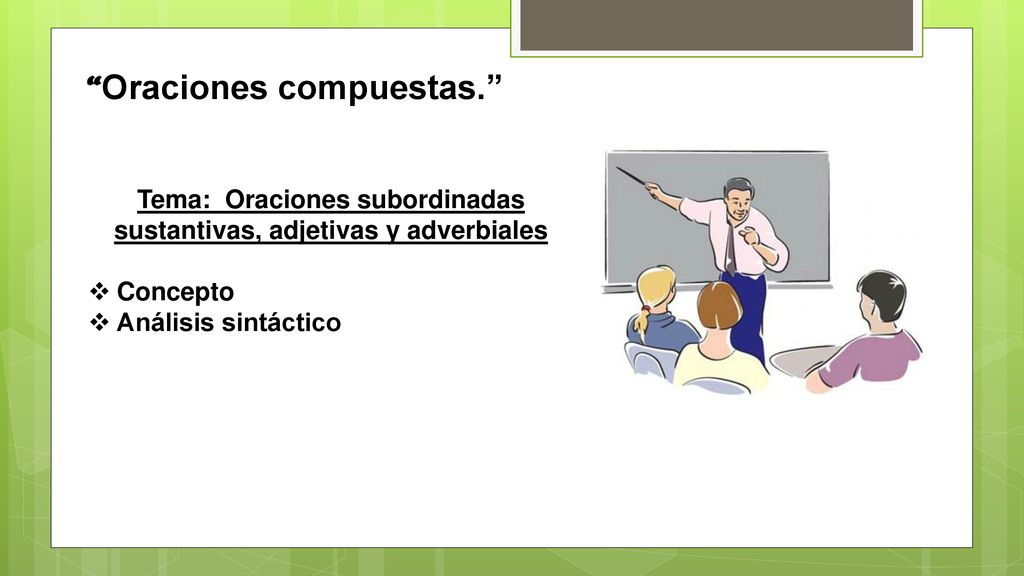 “Oraciones compuestas.”

Tema: Oraciones subordinadas sustantivas, adjetivas y adverbiales

❖ Concepto
❖ Análisis sintáctico